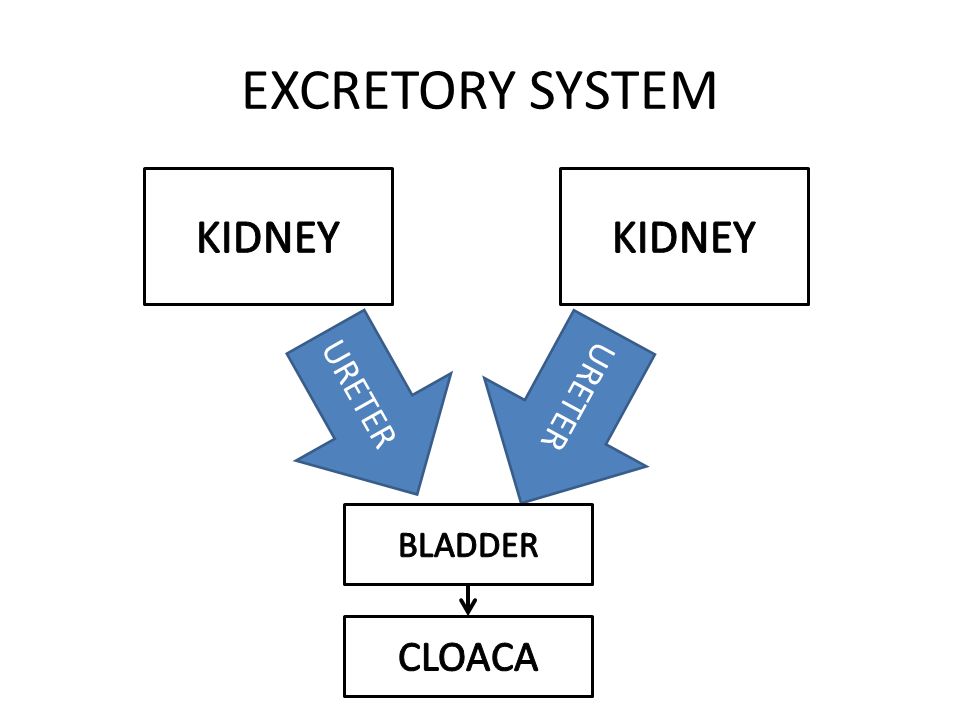 EXCRETORY SYSTEM

KIDNEY

KIDNEY

URETER

URETER

BLADDER

CLOACA